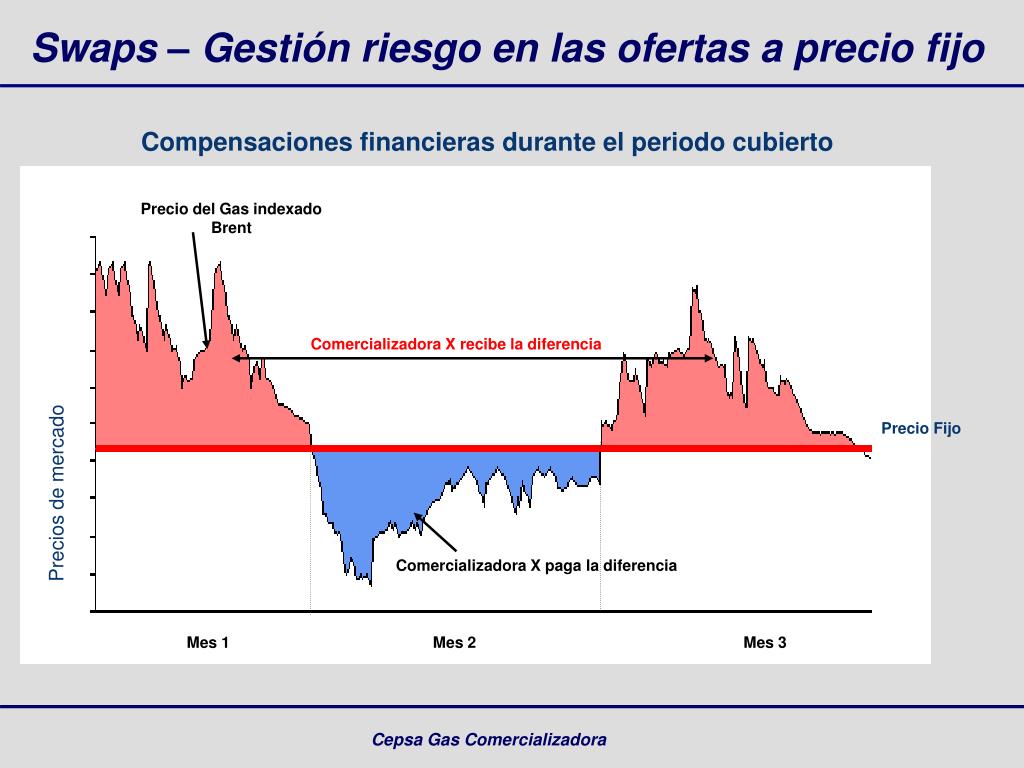 Swaps – Gestión riesgo en las ofertas a precio fijo

Compensaciones financieras durante el periodo cubierto

Precio del Gas indexado Brent

Comercializadora X recibe la diferencia

Precio Fijo

Precios de mercado

Comercializadora X paga la diferencia

Mes 1

Mes 2

Mes 3

Cepsa Gas Comercializadora